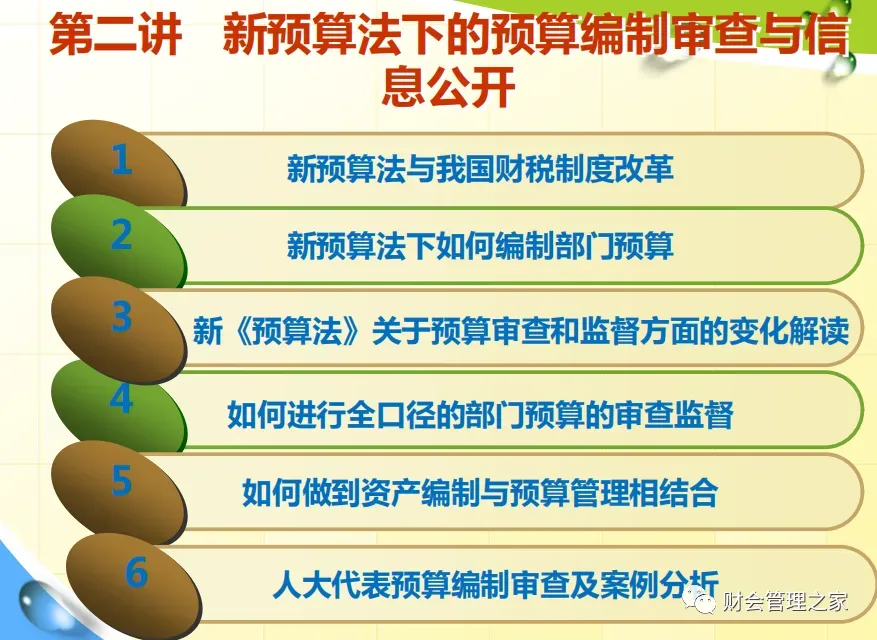 第二讲 新预算法下的预算编制审查与信息公开

1 新预算法与我国财税制度改革

2 新预算法下如何编制部门预算

3 新《预算法》关于预算审查和监督方面的变化解读

4 如何进行全口径的部门预算的审查监督

5 如何做到资产编制与预算管理相结合

6 人大代表预算编制审查及案例分析

财会管理之家